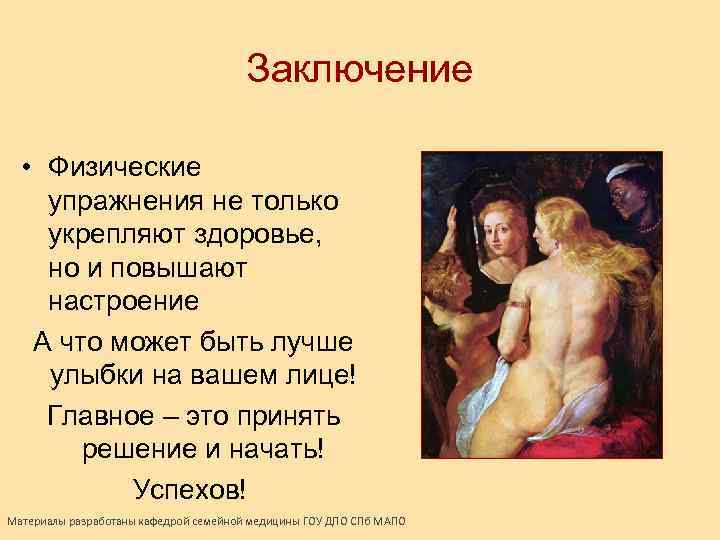 Заключение

• Физические упражнения не только укрепляют здоровье, но и повышают настроение

А что может быть лучше улыбки на вашем лице!

Главное – это принять решение и начать!

Успехов!

Материалы разработаны кафедрой семейной медицины ГОУ ДПО СПб МАПО